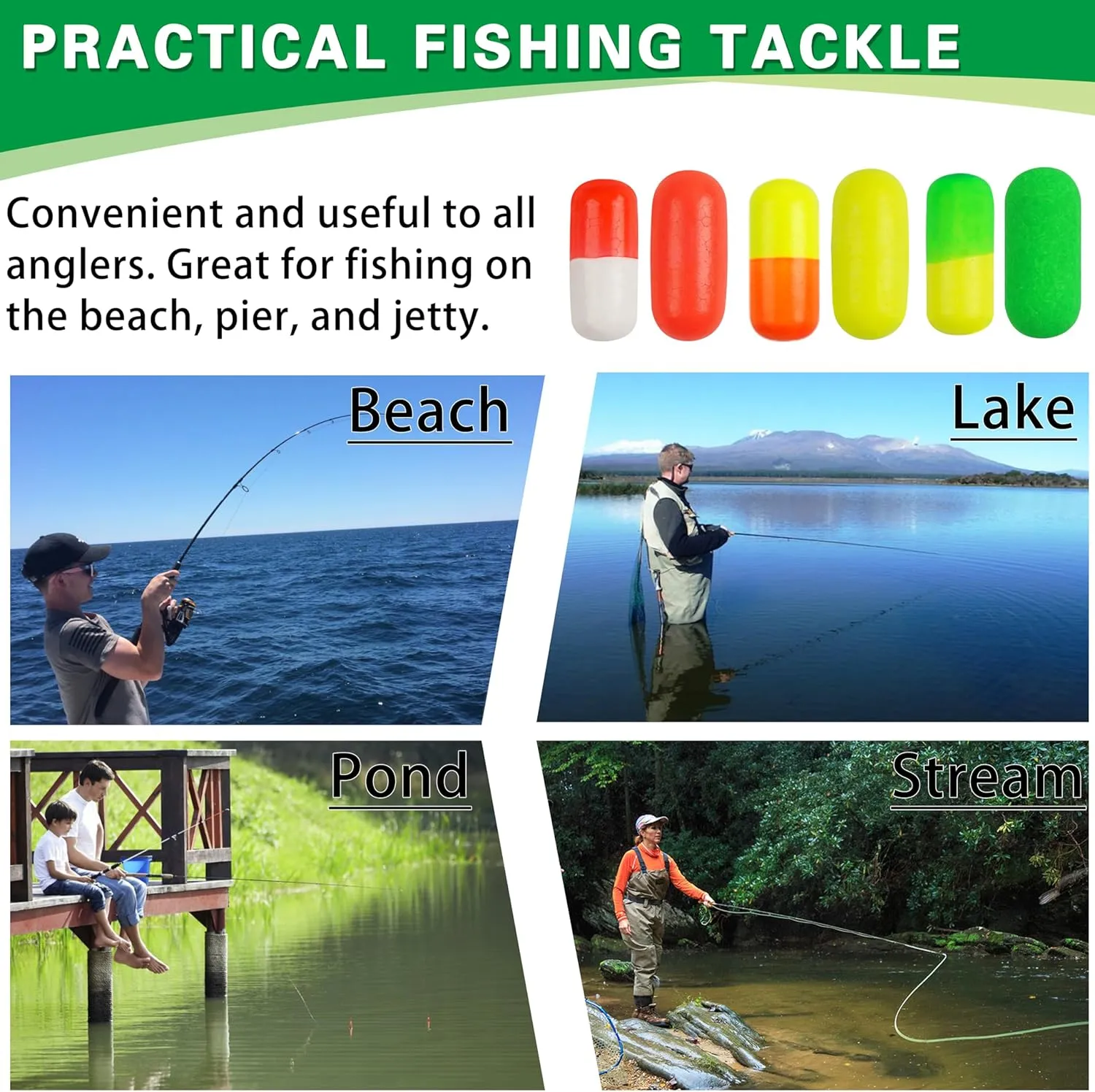 PRACTICAL FISHING TACKLE

Convenient and useful to all anglers. Great for fishing on the beach, pier, and jetty.

Beach

Lake

Pond

Stream